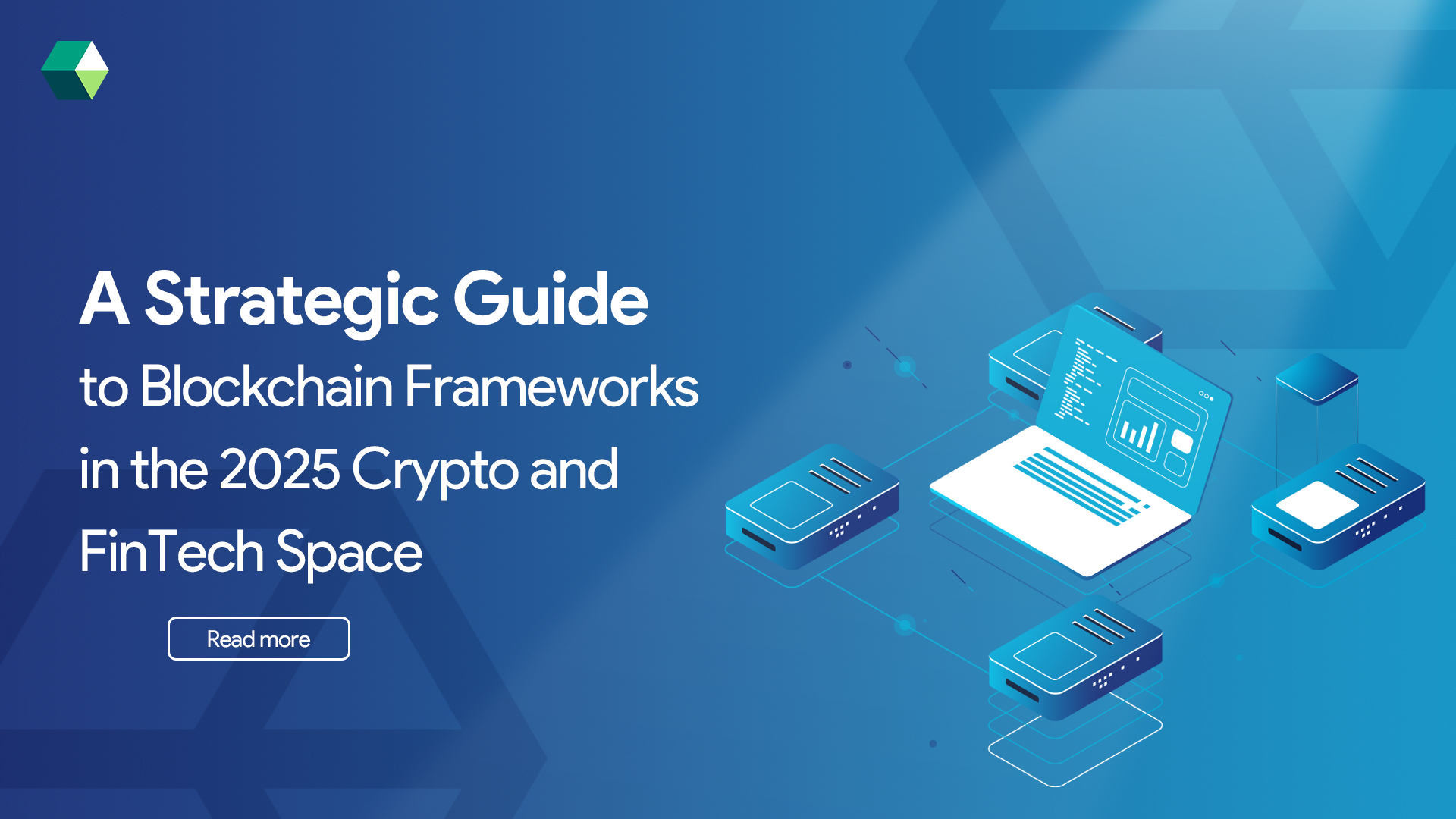 A Strategic Guide
to Blockchain Frameworks in the 2025 Crypto and FinTech Space

Read more